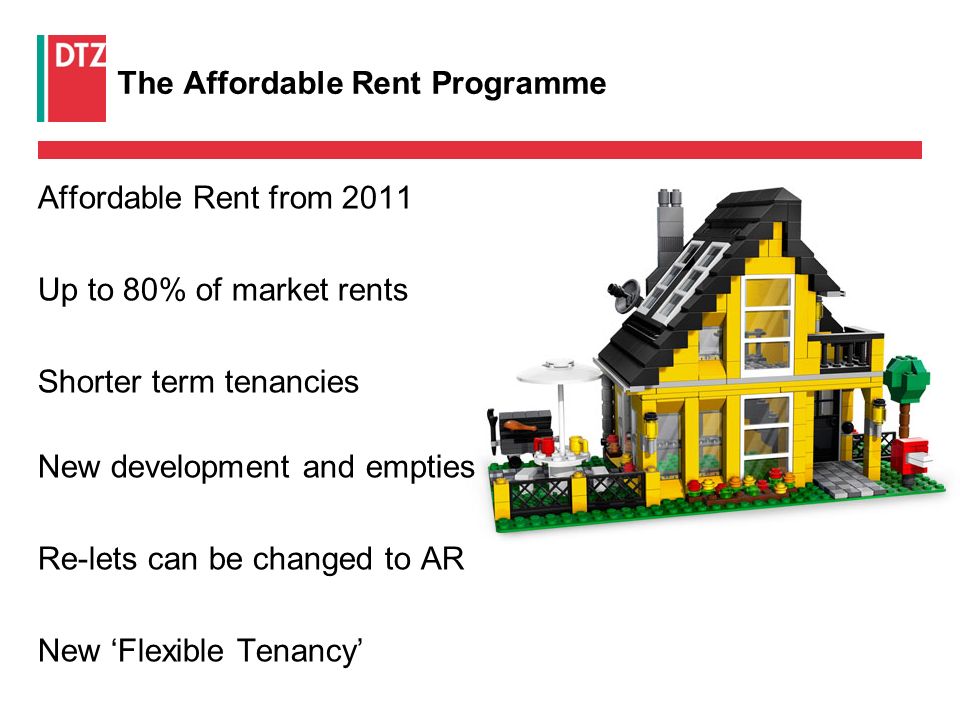 DTZ

The Affordable Rent Programme

Affordable Rent from 2011

Up to 80% of market rents

Shorter term tenancies

New development and empties

Re-lets can be changed to AR

New ‘Flexible Tenancy’